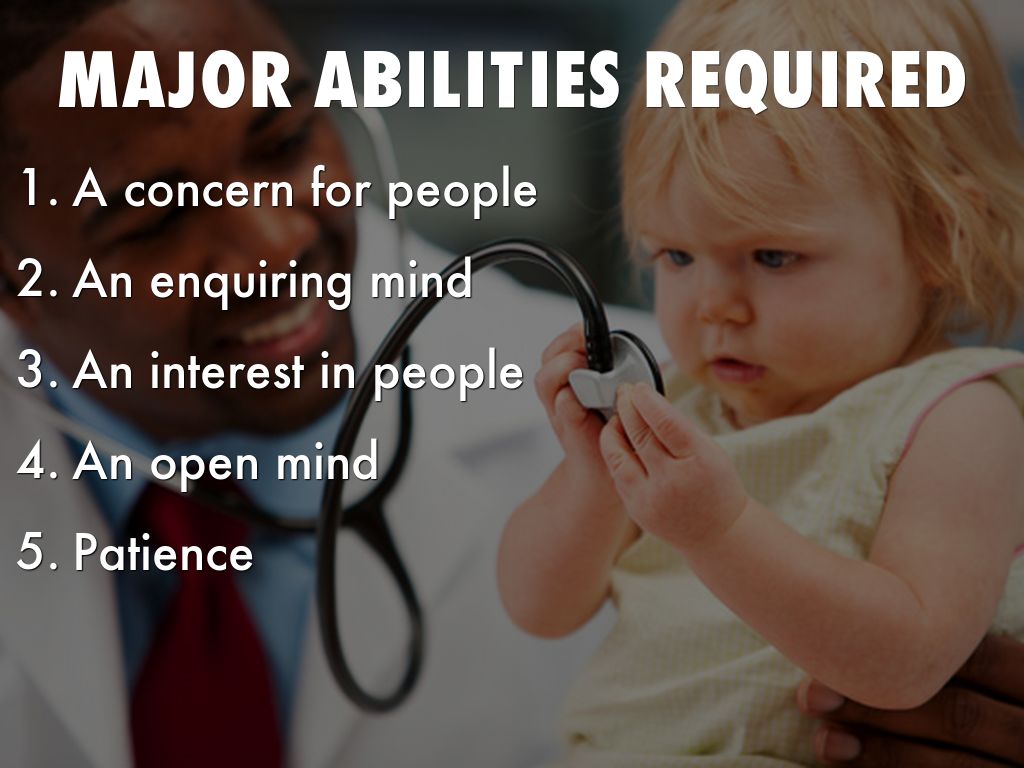 MAJOR ABILITIES REQUIRED

1. A concern for people
2. An enquiring mind
3. An interest in people
4. An open mind
5. Patience